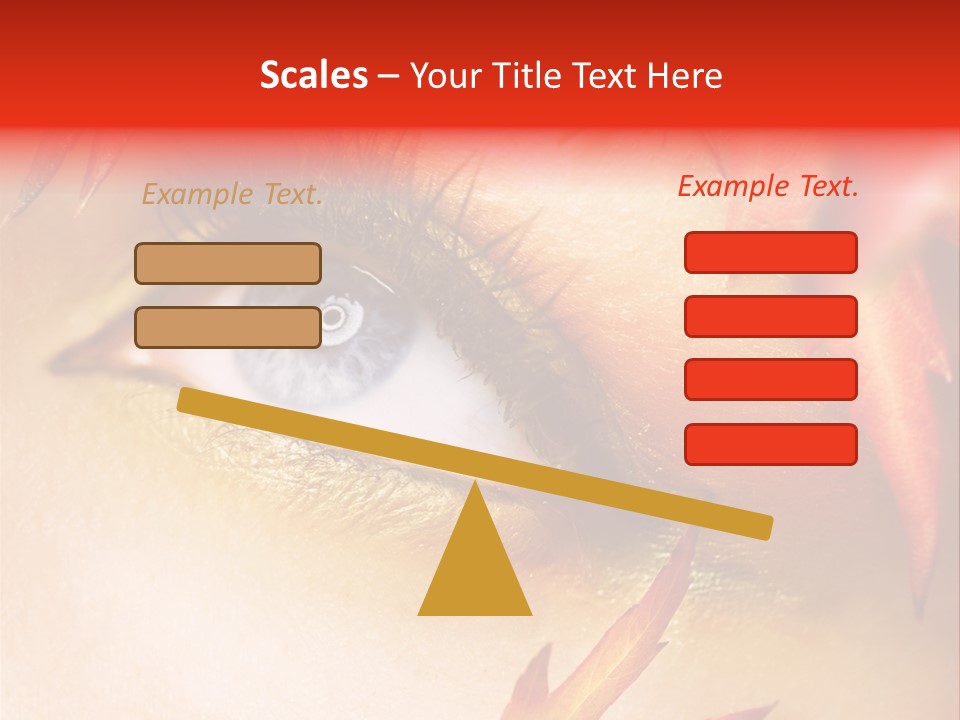 Scales – Your Title Text Here

Example Text.

Example Text.